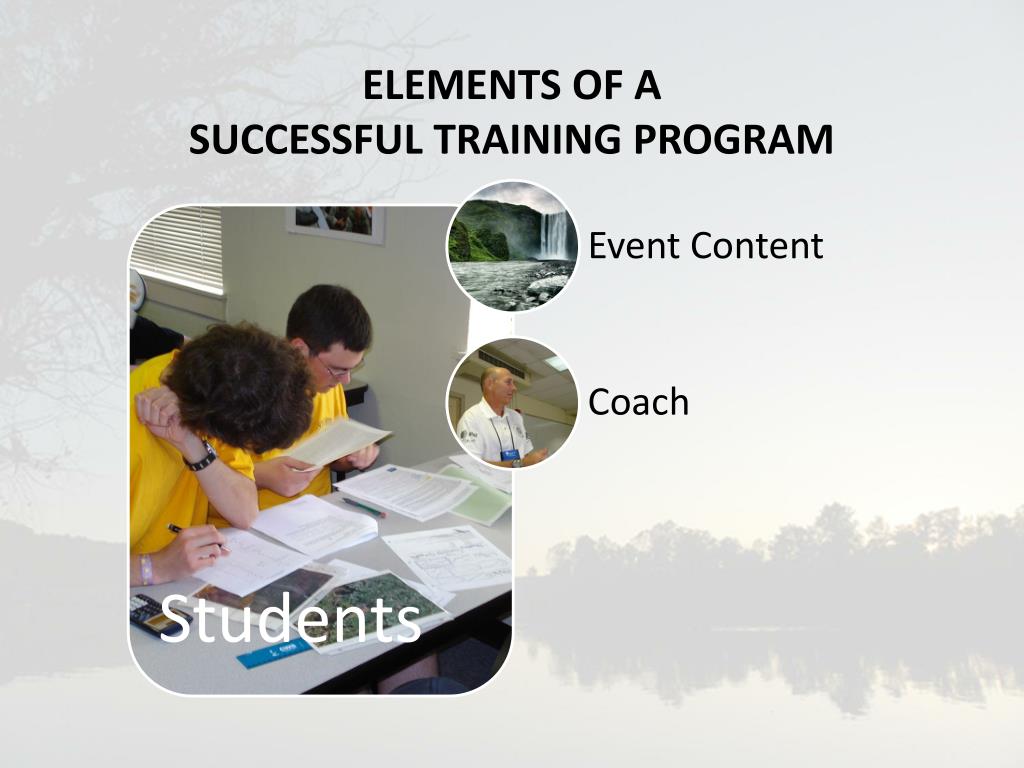 ELEMENTS OF A
SUCCESSFUL TRAINING PROGRAM

Event Content

Coach

Students